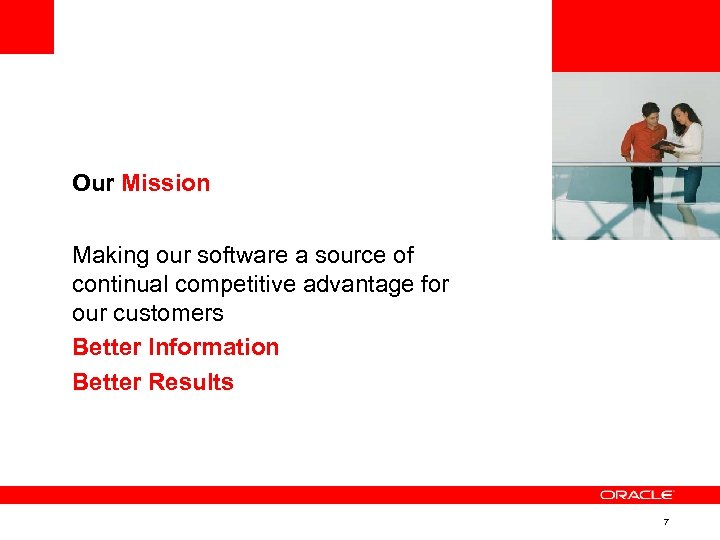 Our Mission

Making our software a source of continual competitive advantage for our customers

Better Information

Better Results

ORACLE

7